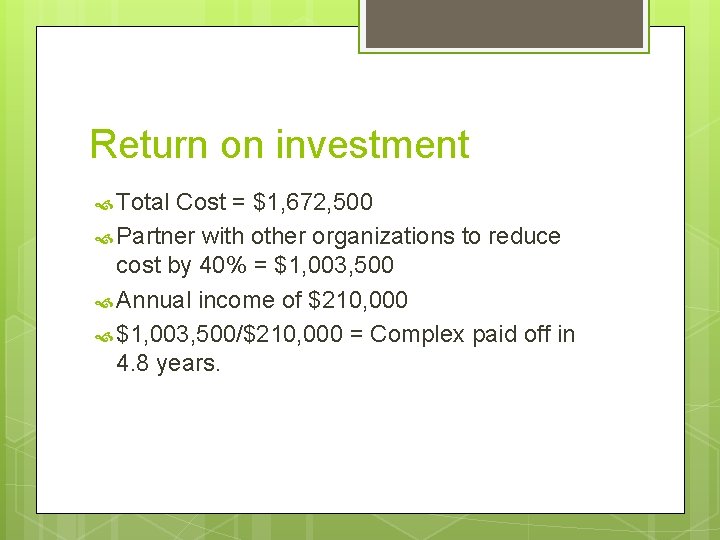 Return on investment

Total Cost = \$1,672,500

Partner with other organizations to reduce cost by 40% = \$1,003,500

Annual income of \$210,000

\$1,003,500/\$210,000 = Complex paid off in 4.8 years.